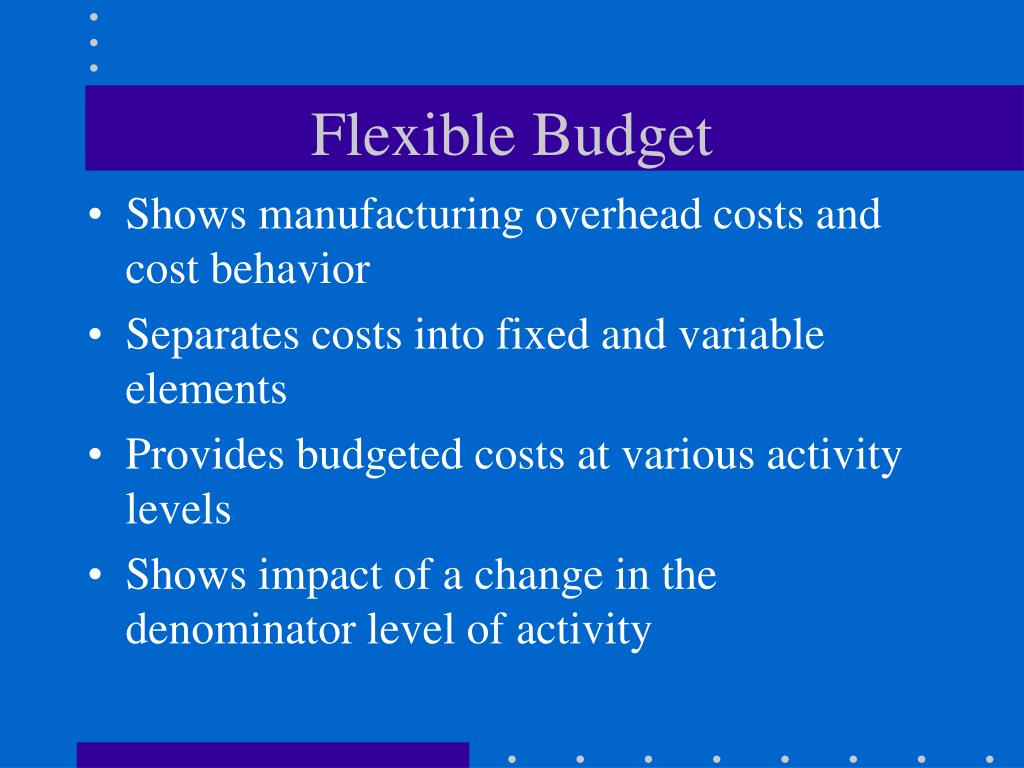 Flexible Budget

• Shows manufacturing overhead costs and cost behavior

• Separates costs into fixed and variable elements

• Provides budgeted costs at various activity levels

• Shows impact of a change in the denominator level of activity